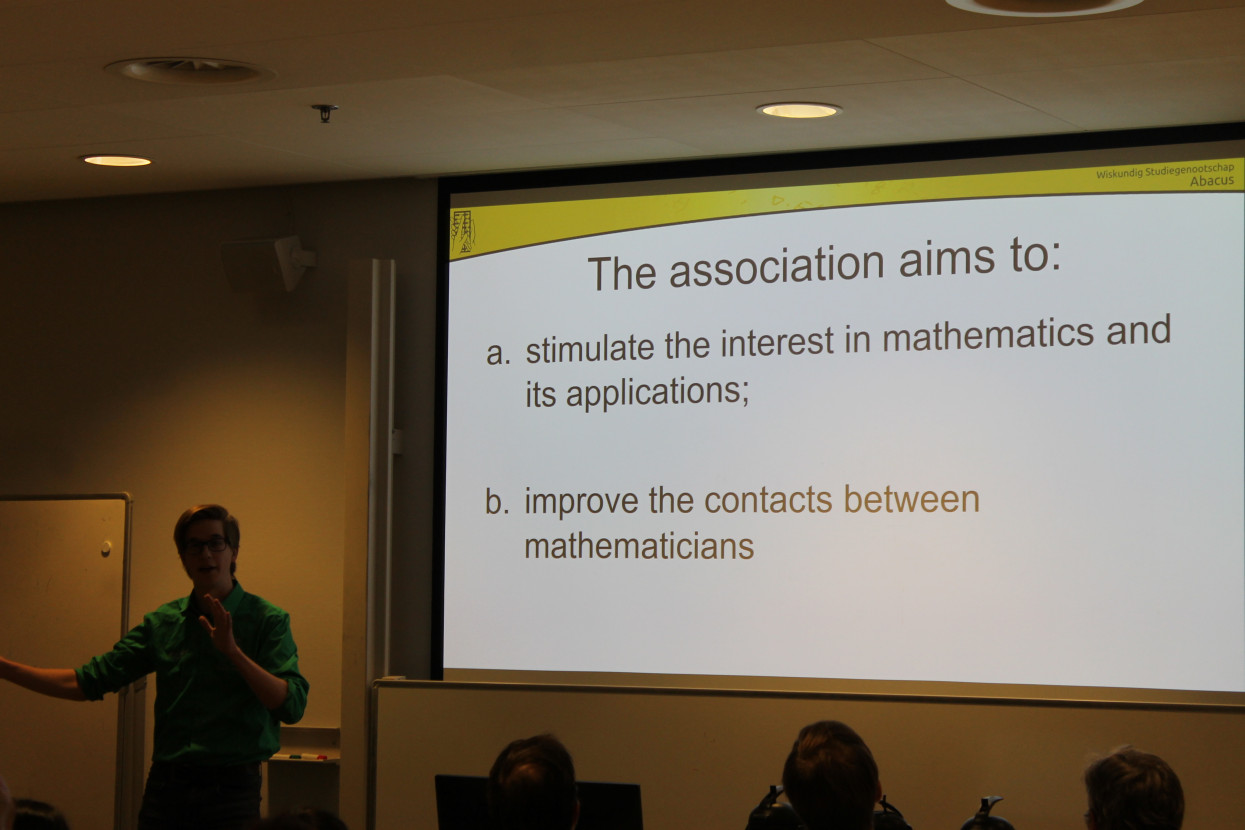 Wiskundig Studiegenootschap
Abacus

The association aims to:

a. stimulate the interest in mathematics and its applications;

b. improve the contacts between mathematicians